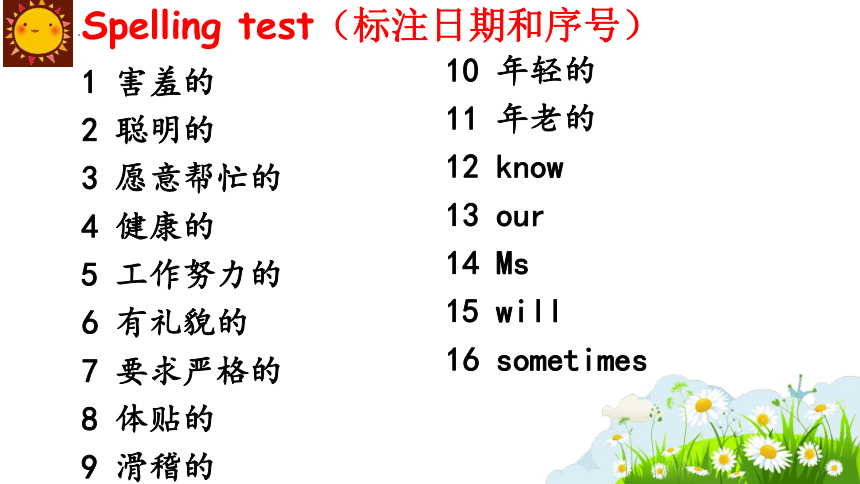 Spelling test（标注日期和序号）

1 害羞的
2 聪明的
3 愿意帮忙的
4 健康的
5 工作努力的
6 有礼貌的
7 要求严格的
8 体贴的
9 滑稽的

10 年轻的
11 年老的
12 know
13 our
14 Ms
15 will
16 sometimes